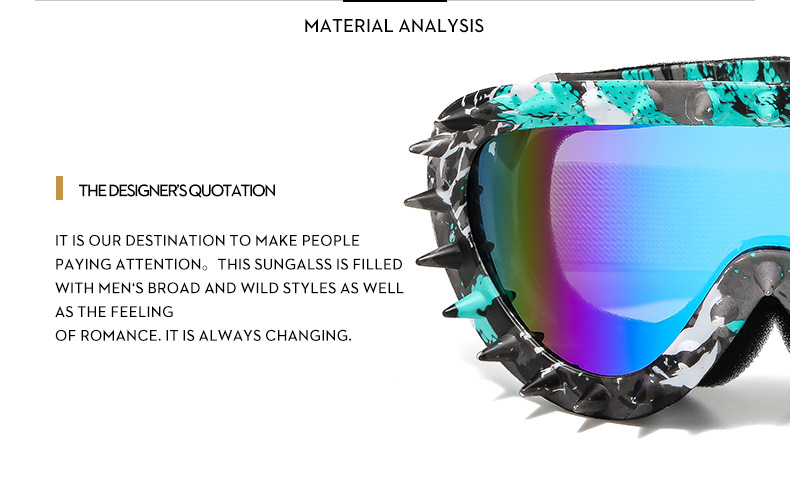 MATERIAL ANALYSIS

THE DESIGNER'S QUOTATION

IT IS OUR DESTINATION TO MAKE PEOPLE PAYING ATTENTION。 THIS SUNGALSS IS FILLED WITH MEN'S BROAD AND WILD STYLES AS WELL AS THE FEELING
OF ROMANCE. IT IS ALWAYS CHANGING.